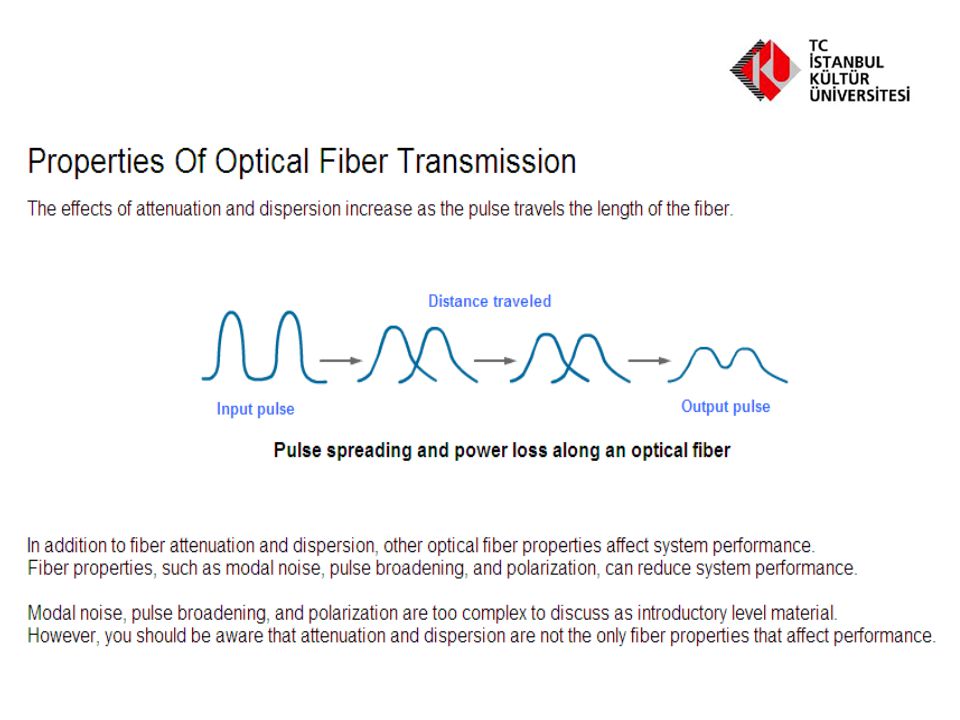 TC
İSTANBUL
KÜLTÜR
ÜNİVERSİTESİ

Properties Of Optical Fiber Transmission

The effects of attenuation and dispersion increase as the pulse travels the length of the fiber.

Distance traveled

Input pulse

Output pulse

Pulse spreading and power loss along an optical fiber

In addition to fiber attenuation and dispersion, other optical fiber properties affect system performance.
Fiber properties, such as modal noise, pulse broadening, and polarization, can reduce system performance.

Modal noise, pulse broadening, and polarization are too complex to discuss as introductory level material.
However, you should be aware that attenuation and dispersion are not the only fiber properties that affect performance.